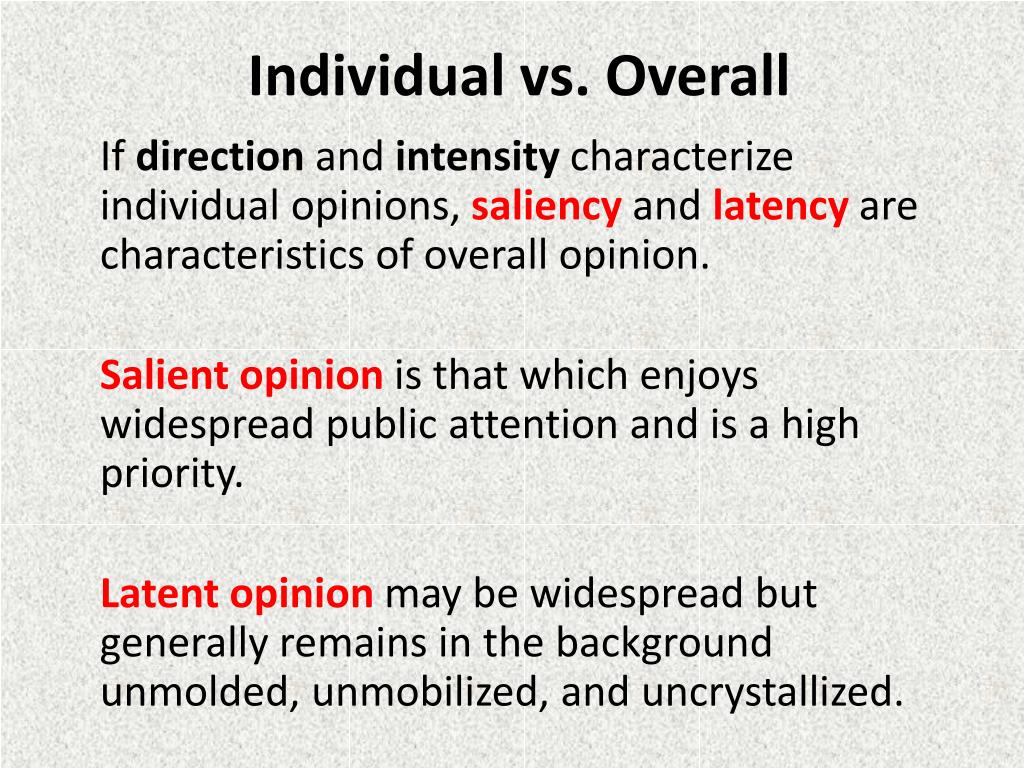 Individual vs. Overall

If direction and intensity characterize individual opinions, saliency and latency are characteristics of overall opinion.

Salient opinion is that which enjoys widespread public attention and is a high priority.

Latent opinion may be widespread but generally remains in the background unmolded, unmobilized, and uncrystallized.